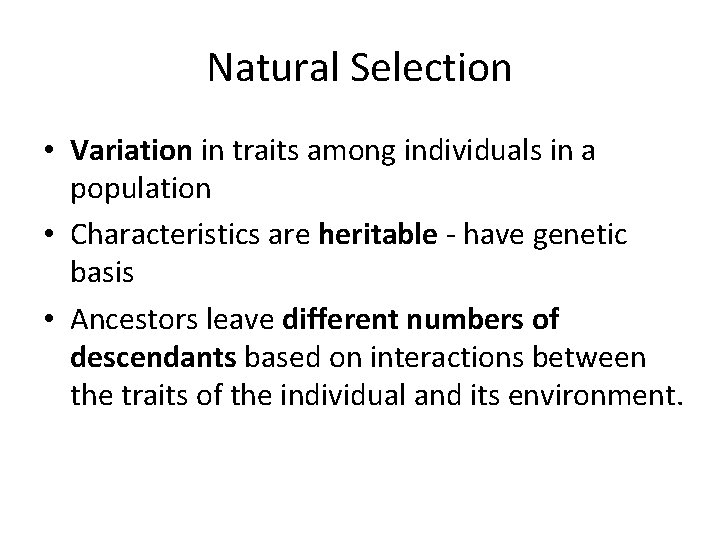 Natural Selection

• Variation in traits among individuals in a population

• Characteristics are heritable - have genetic basis

• Ancestors leave different numbers of descendants based on interactions between the traits of the individual and its environment.